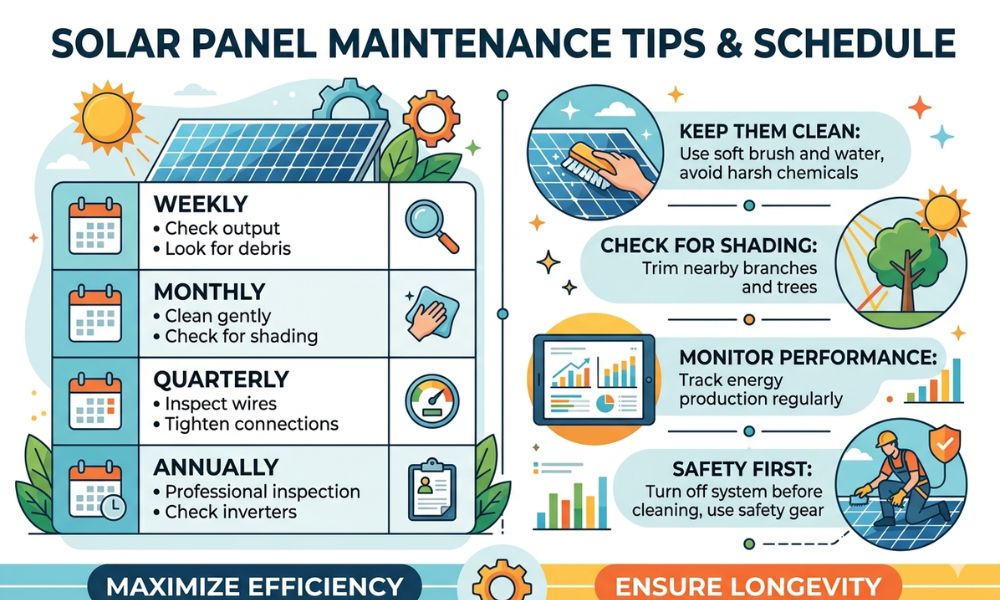 SOLAR PANEL MAINTENANCE TIPS & SCHEDULE

WEEKLY
• Check output
• Look for debris

MONTHLY
• Clean gently
• Check for shading

QUARTERLY
• Inspect wires
• Tighten connections

ANNUALLY
• Professional inspection
• Check inverters

KEEP THEM CLEAN:
Use soft brush and water, avoid harsh chemicals

CHECK FOR SHADING:
Trim nearby branches and trees

MONITOR PERFORMANCE:
Track energy production regularly

SAFETY FIRST:
Turn off system before cleaning, use safety gear

MAXIMIZE EFFICIENCY

ENSURE LONGEVITY